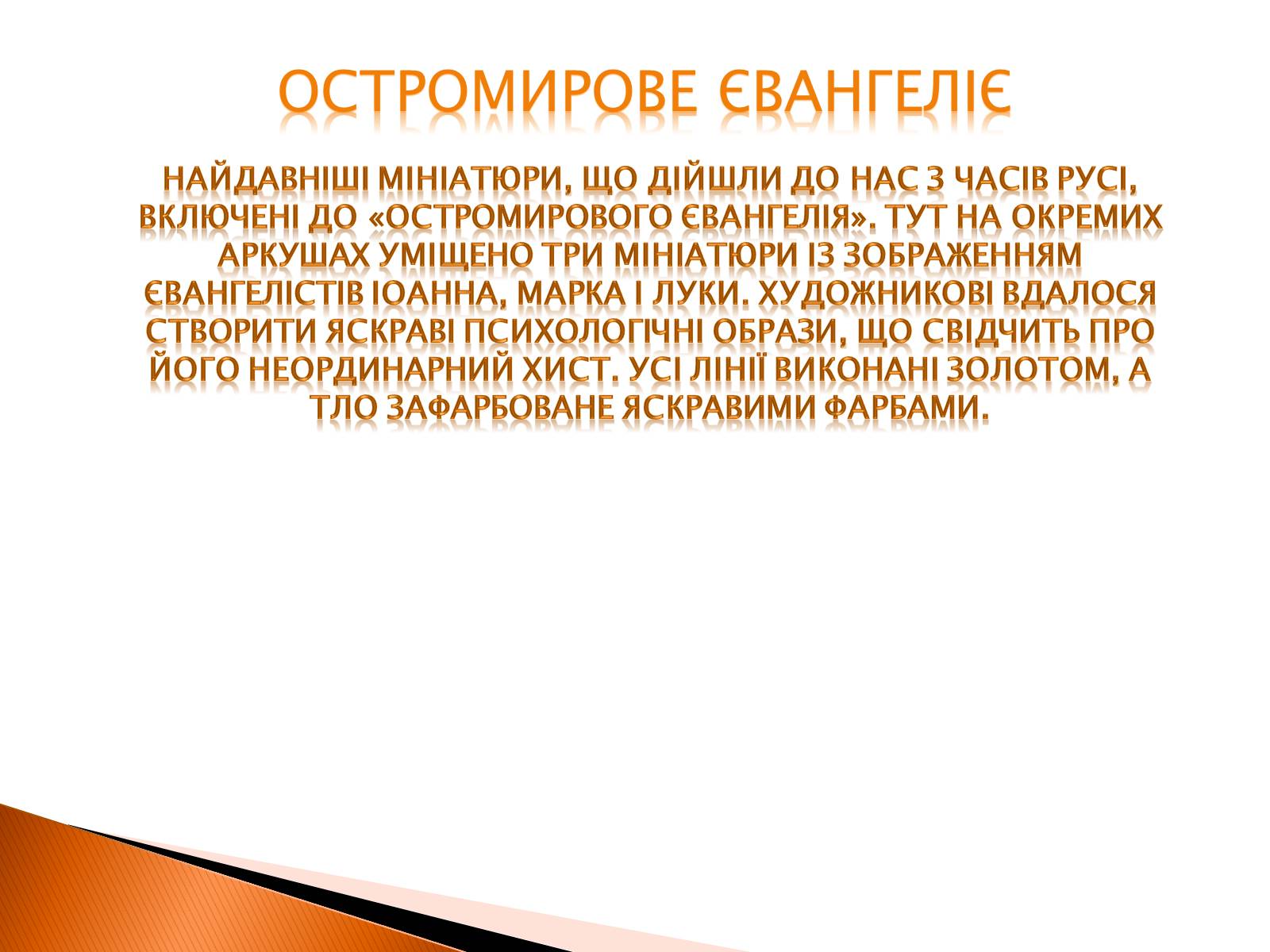 ОСТРОМИРОВЕ ЄВАНГЕЛІЄ

НАЙДАВНІШІ МІНІАТЮРИ, ЩО ДІЙШЛИ ДО НАС З ЧАСІВ РУСІ, ВКЛЮЧЕНІ ДО «ОСТРОМИРОВОГО ЄВАНГЕЛІЯ». ТУТ НА ОКРЕМИХ АРКУШАХ УМІЩЕНО ТРИ МІНІАТЮРИ ІЗ ЗОБРАЖЕННЯМ ЄВАНГЕЛІСТІВ ІОАННА, МАРКА І ЛУКИ. ХУДОЖНИКОВІ ВДАЛОСЯ СТВОРИТИ ЯСКРАВІ ПСИХОЛОГІЧНІ ОБРАЗИ, ЩО СВІДЧИТЬ ПРО ЙОГО НЕОРДИНАРНИЙ ХИСТ. УСІ ЛІНІЇ ВИКОНАНІ ЗОЛОТОМ, А ТЛО ЗАФАРБОВАНЕ ЯСКРАВИМИ ФАРБАМИ.